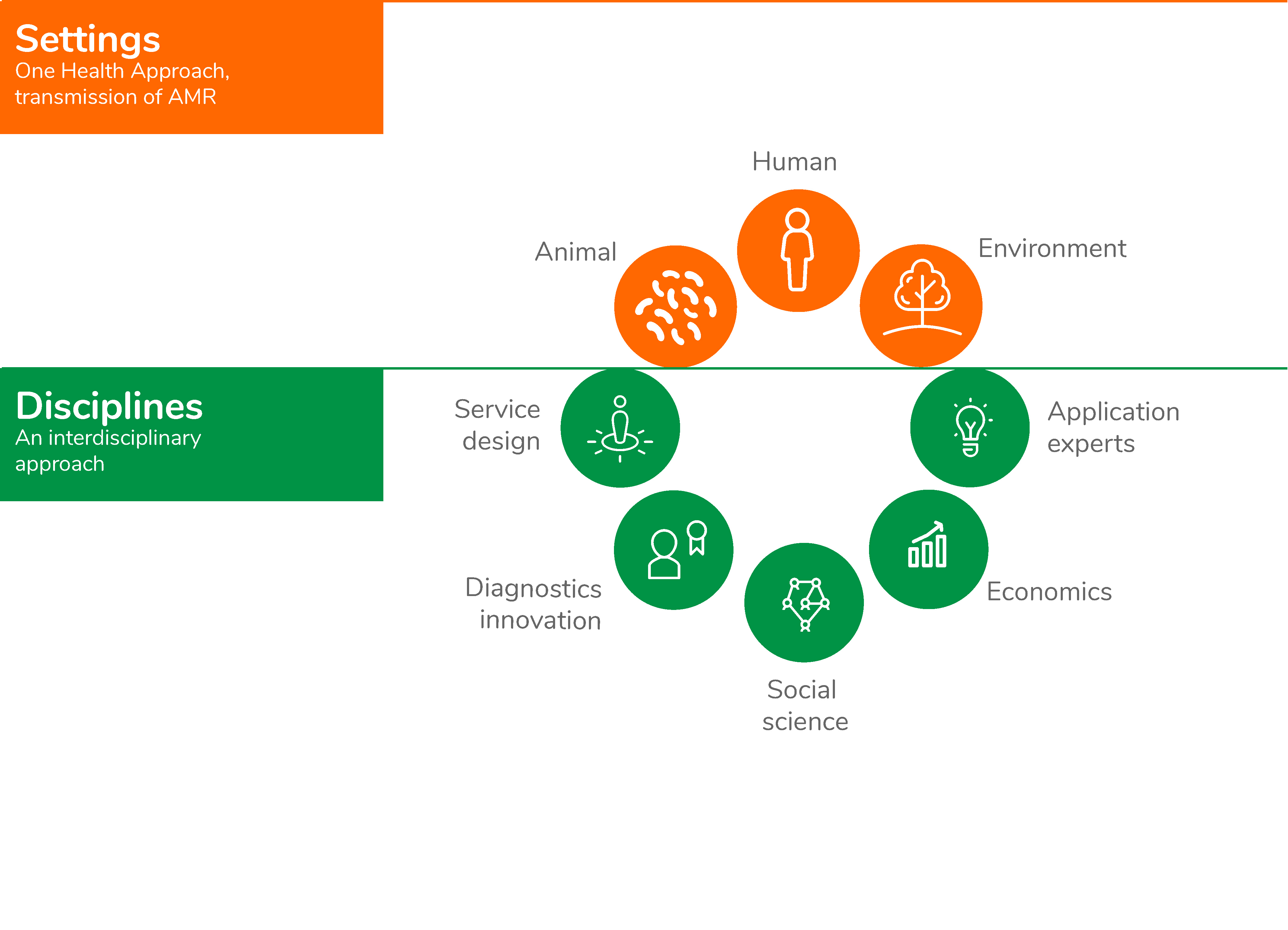 Settings
One Health Approach, transmission of AMR

Human

Animal

Environment

Disciplines
An interdisciplinary approach

Service design

Application experts

Diagnostics innovation

Economics

Social science